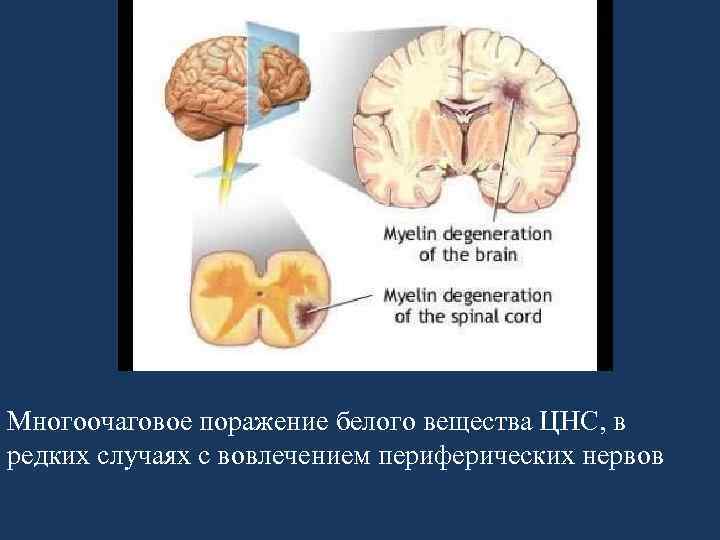 Myelin degeneration of the brain

Myelin degeneration of the spinal cord

Многоочаговое поражение белого вещества ЦНС, в редких случаях с вовлечением периферических нервов